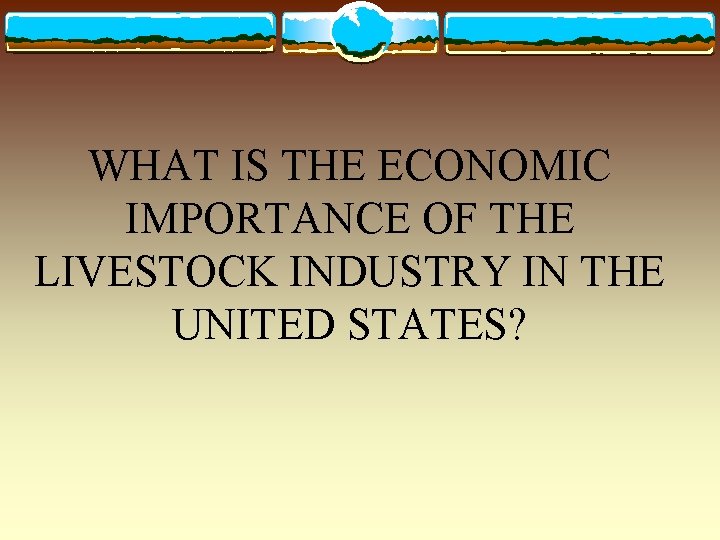 WHAT IS THE ECONOMIC IMPORTANCE OF THE LIVESTOCK INDUSTRY IN THE UNITED STATES?